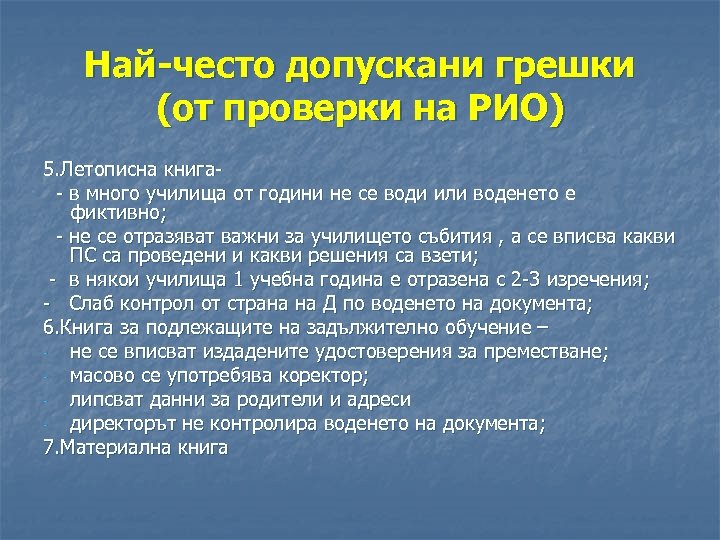 Най-често допускани грешки (от проверки на РИО)

5.Летописна книга-
- в много училища от години не се води или воденето е фиктивно;
- не се отразяват важни за училището събития , а се вписва какви ПС са проведени и какви решения са взети;
- в някои училища 1 учебна година е отразена с 2-3 изречения;
- Слаб контрол от страна на Д по воденето на документа;
6.Книга за подлежащите на задължително обучение –
- не се вписват издадените удостоверения за преместване;
- масово се употребява коректор;
- липсват данни за родители и адреси
- директорът не контролира воденето на документа;
7.Материална книга